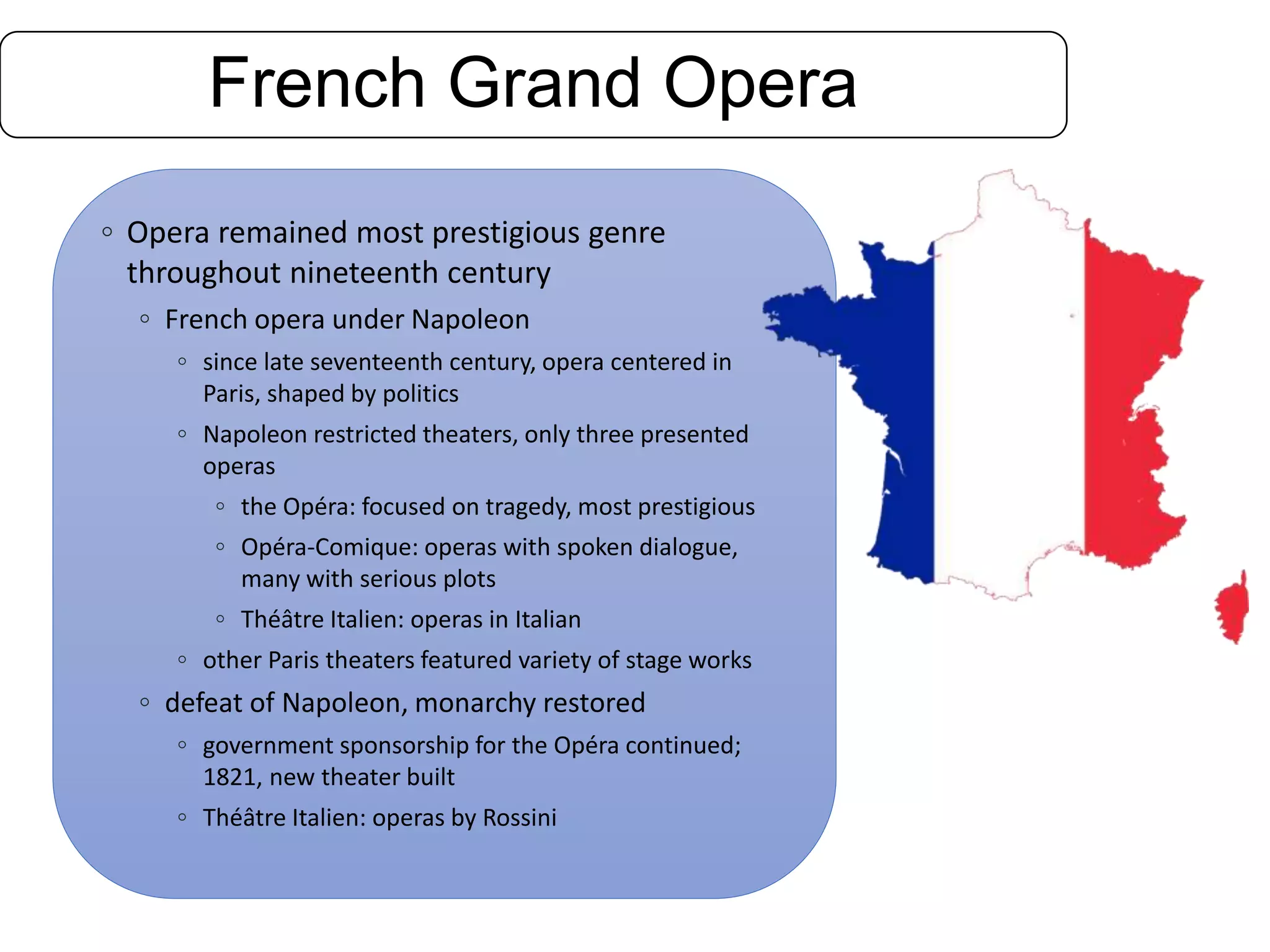 French Grand Opera

◦ Opera remained most prestigious genre throughout nineteenth century
◦ French opera under Napoleon
◦ since late seventeenth century, opera centered in Paris, shaped by politics
◦ Napoleon restricted theaters, only three presented operas
◦ the Opéra: focused on tragedy, most prestigious
◦ Opéra-Comique: operas with spoken dialogue, many with serious plots
◦ Théâtre Italien: operas in Italian
◦ other Paris theaters featured variety of stage works
◦ defeat of Napoleon, monarchy restored
◦ government sponsorship for the Opéra continued; 1821, new theater built
◦ Théâtre Italien: operas by Rossini